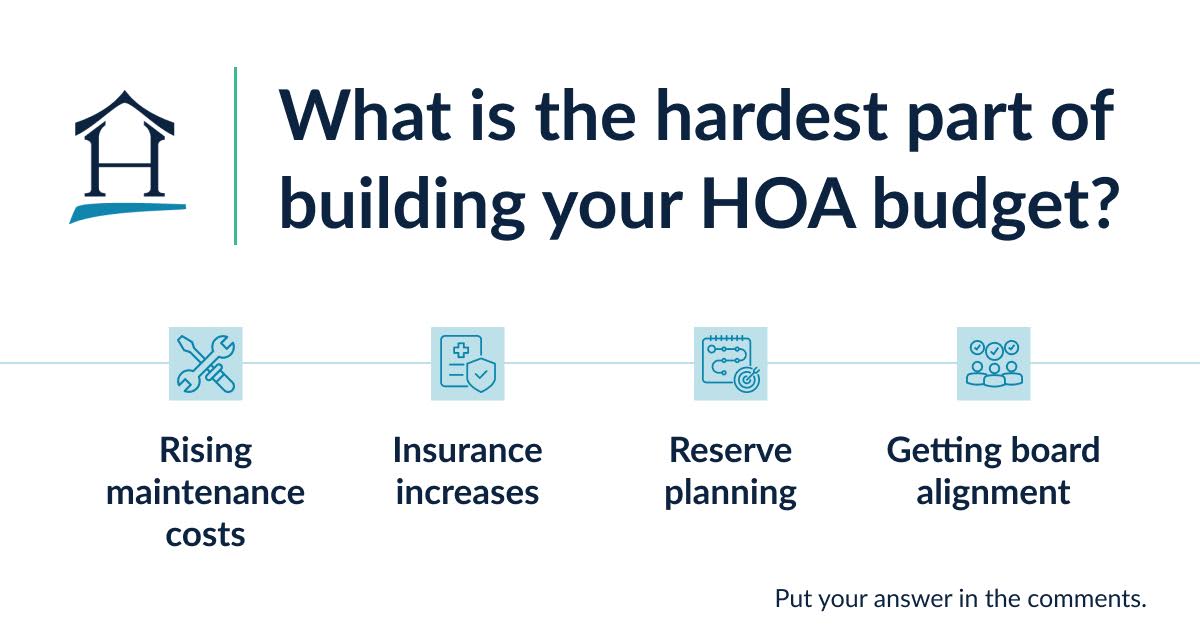 H

What is the hardest part of building your HOA budget?

Rising maintenance costs

Insurance increases

Reserve planning

Getting board alignment

Put your answer in the comments.